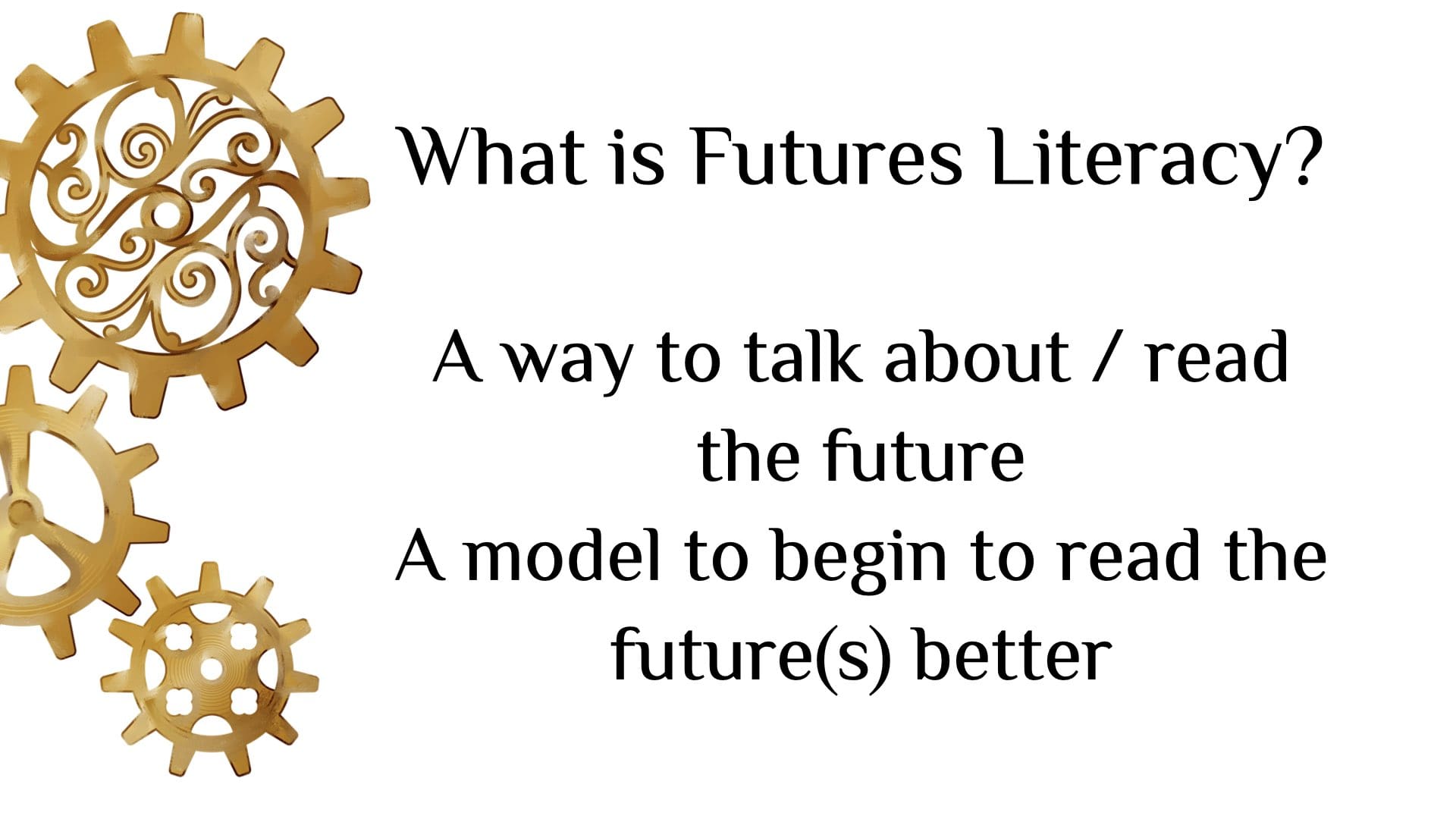 What is Futures Literacy?

A way to talk about / read the future
A model to begin to read the future(s) better